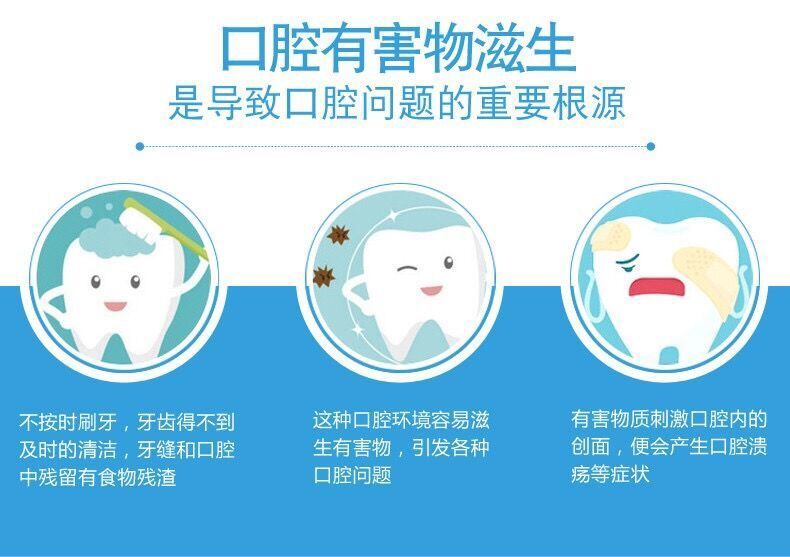 口腔有害物滋生
是导致口腔问题的重要根源

不按时刷牙，牙齿得不到及时的清洁，牙缝和口腔中残留有食物残渣

这种口腔环境容易滋生有害物，引发各种口腔问题

有害物质刺激口腔内的创面，便会产生口腔溃疡等症状